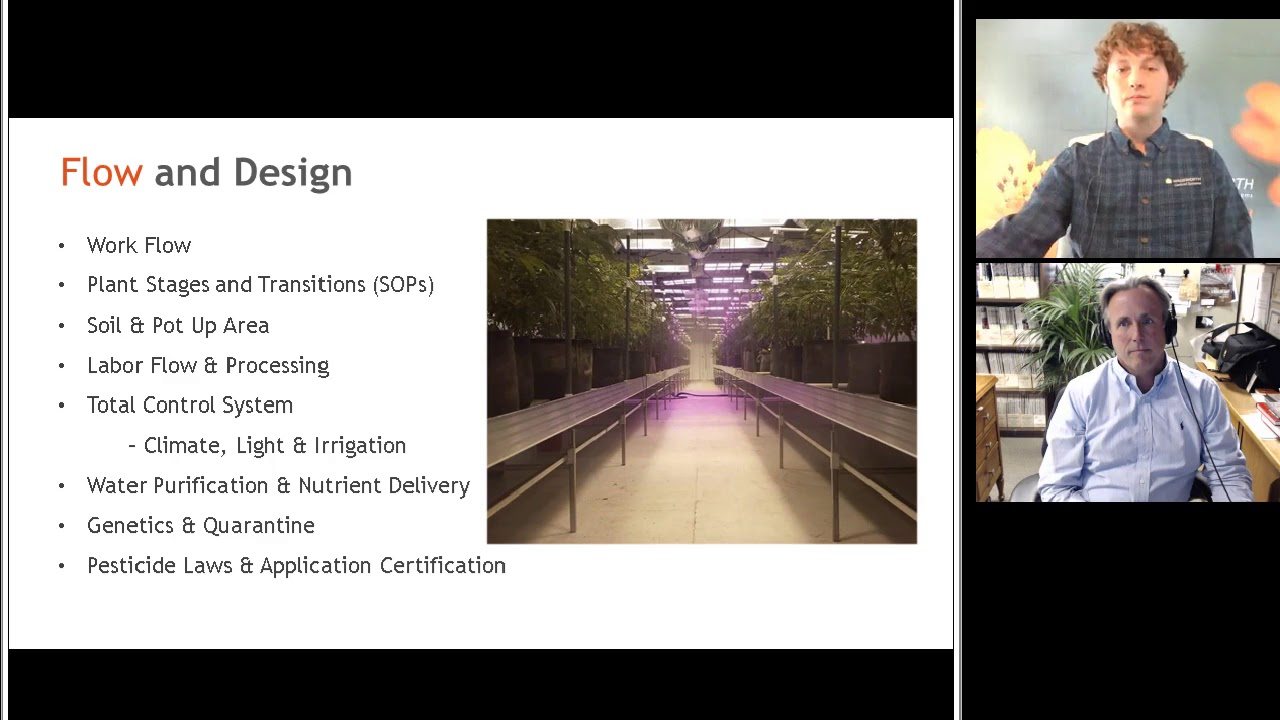 Flow and Design

• Work Flow
• Plant Stages and Transitions (SOPs)
• Soil & Pot Up Area
• Labor Flow & Processing
• Total Control System
- Climate, Light & Irrigation
• Water Purification & Nutrient Delivery
• Genetics & Quarantine
• Pesticide Laws & Application Certification